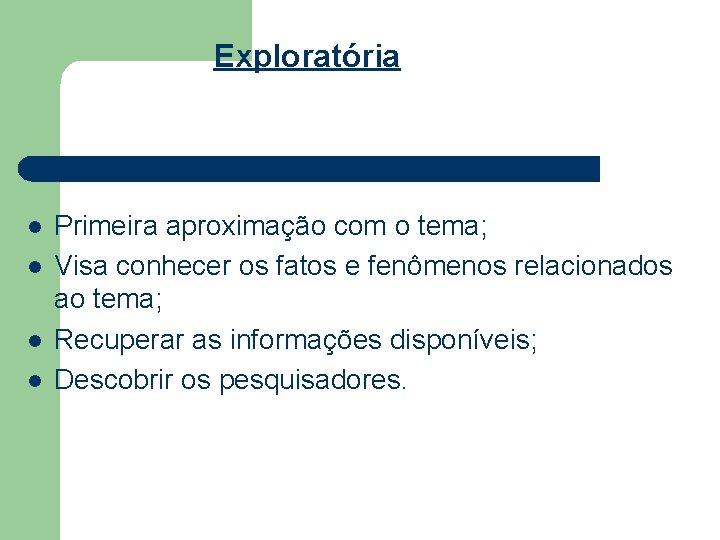 Exploratória

- Primeira aproximação com o tema;
- Visa conhecer os fatos e fenômenos relacionados ao tema;
- Recuperar as informações disponíveis;
- Descobrir os pesquisadores.